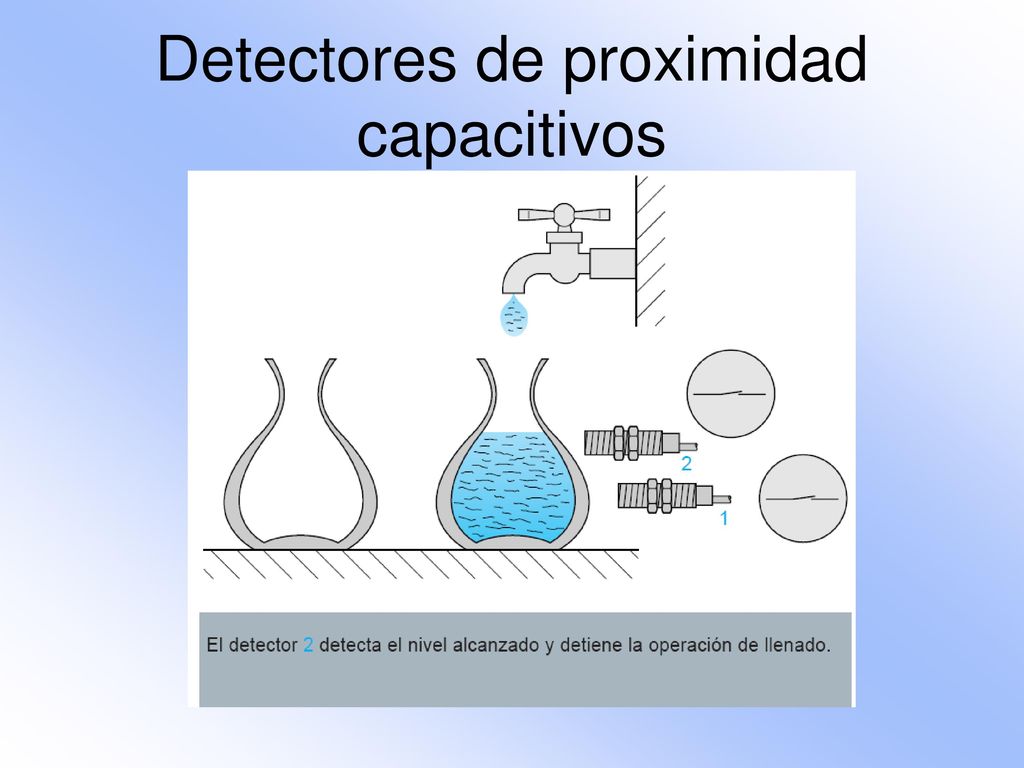 Detectores de proximidad capacitivos

2

1

El detector 2 detecta el nivel alcanzado y detiene la operación de llenado.